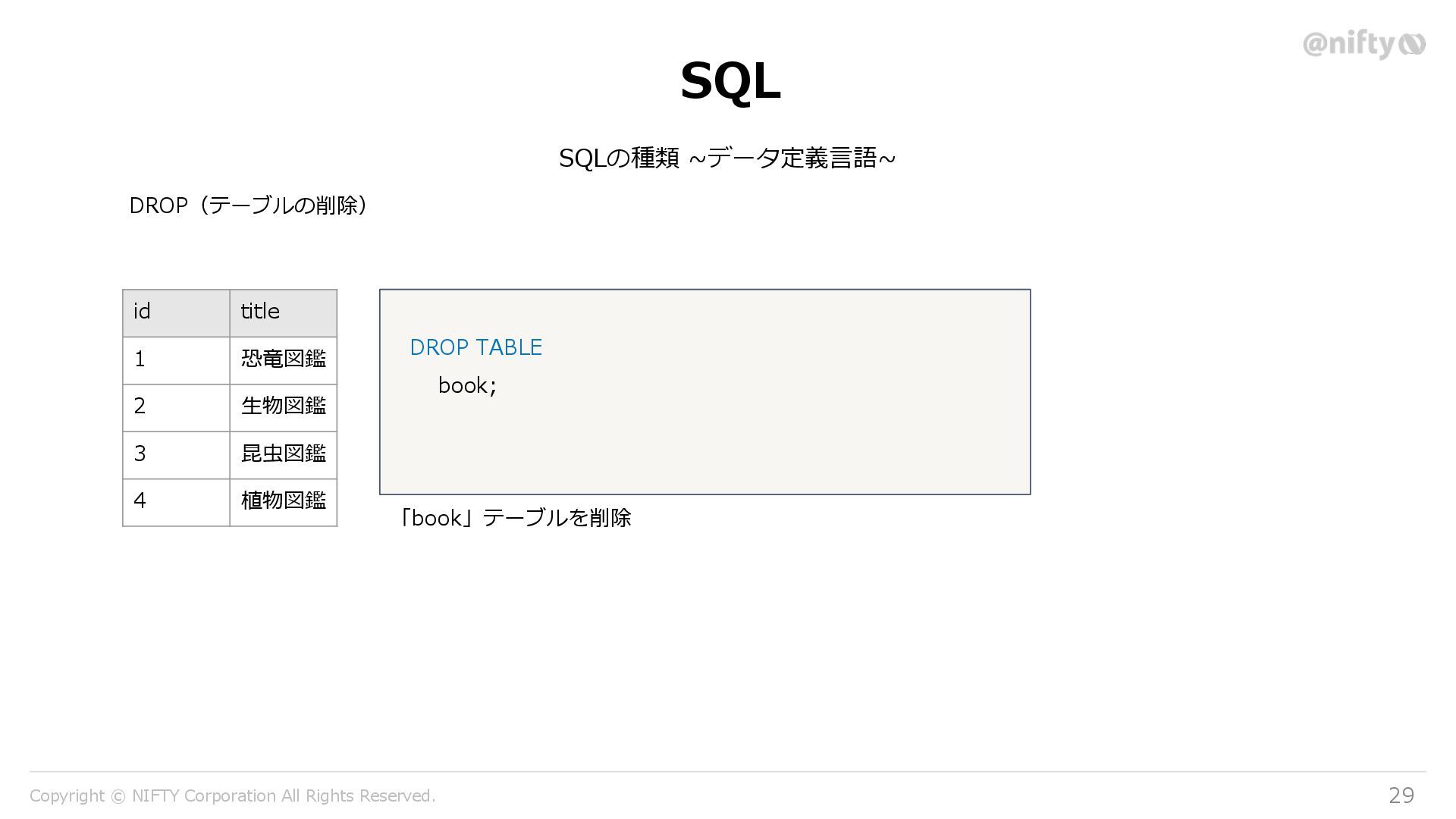 @nifty

SQL

SQLの種類 ~データ定義言語~

DROP（テーブルの削除）

| id | title |
|---|---|
| 1 | 恐竜図鑑 |
| 2 | 生物図鑑 |
| 3 | 昆虫図鑑 |
| 4 | 植物図鑑 |

DROP TABLE
book;

「book」テーブルを削除

Copyright © NIFTY Corporation All Rights Reserved.

29